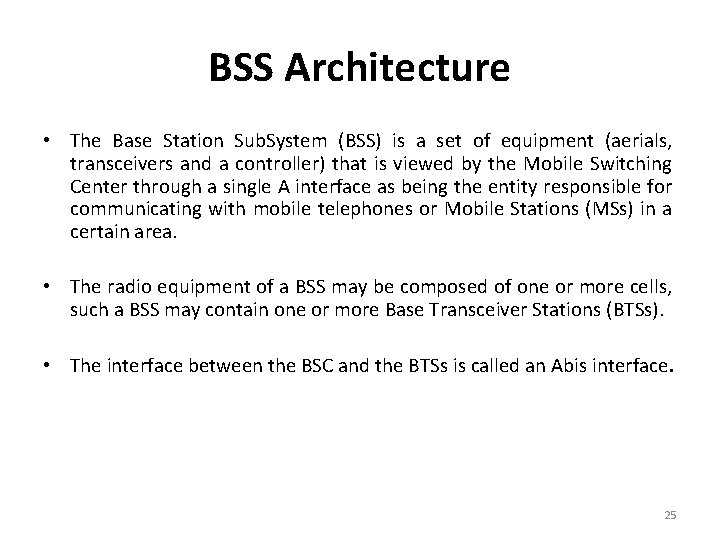 BSS Architecture

• The Base Station SubSystem (BSS) is a set of equipment (aerials, transceivers and a controller) that is viewed by the Mobile Switching Center through a single A interface as being the entity responsible for communicating with mobile telephones or Mobile Stations (MSs) in a certain area.

• The radio equipment of a BSS may be composed of one or more cells, such a BSS may contain one or more Base Transceiver Stations (BTSs).

• The interface between the BSC and the BTSs is called an Abis interface.

25